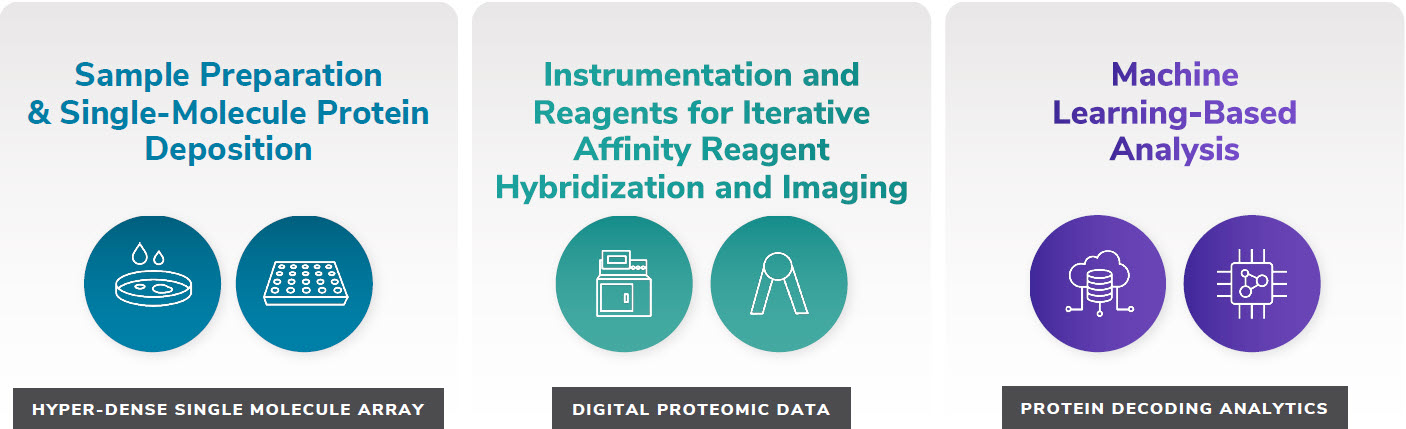 Sample Preparation & Single-Molecule Protein Deposition

HYPER-DENSE SINGLE MOLECULE ARRAY

Instrumentation and Reagents for Iterative Affinity Reagent Hybridization and Imaging

DIGITAL PROTEOMIC DATA

Machine Learning-Based Analysis

PROTEIN DECODING ANALYTICS